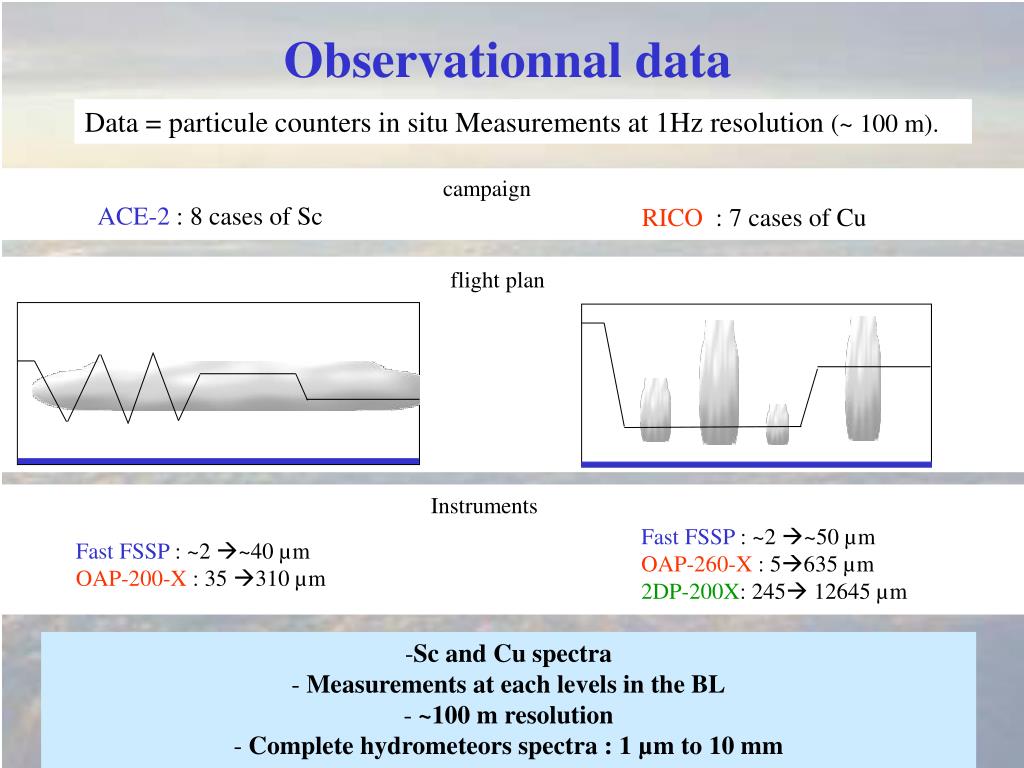 Observationnal data

Data = particule counters in situ Measurements at 1Hz resolution (~ 100 m).

campaign

ACE-2 : 8 cases of Sc

RICO : 7 cases of Cu

flight plan

Instruments

Fast FSSP : ~2 →~40 µm
OAP-200-X : 35 →310 µm

Fast FSSP : ~2 →~50 µm
OAP-260-X : 5→635 µm
2DP-200X: 245→ 12645 µm

-Sc and Cu spectra
- Measurements at each levels in the BL
- ~100 m resolution
- Complete hydrometeors spectra : 1 µm to 10 mm